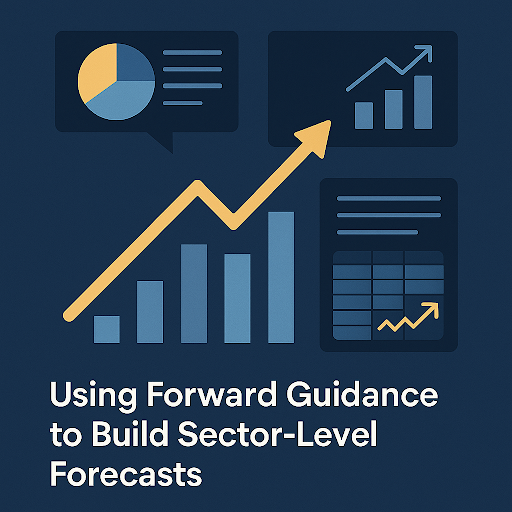 Using Forward Guidance to Build Sector-Level Forecasts